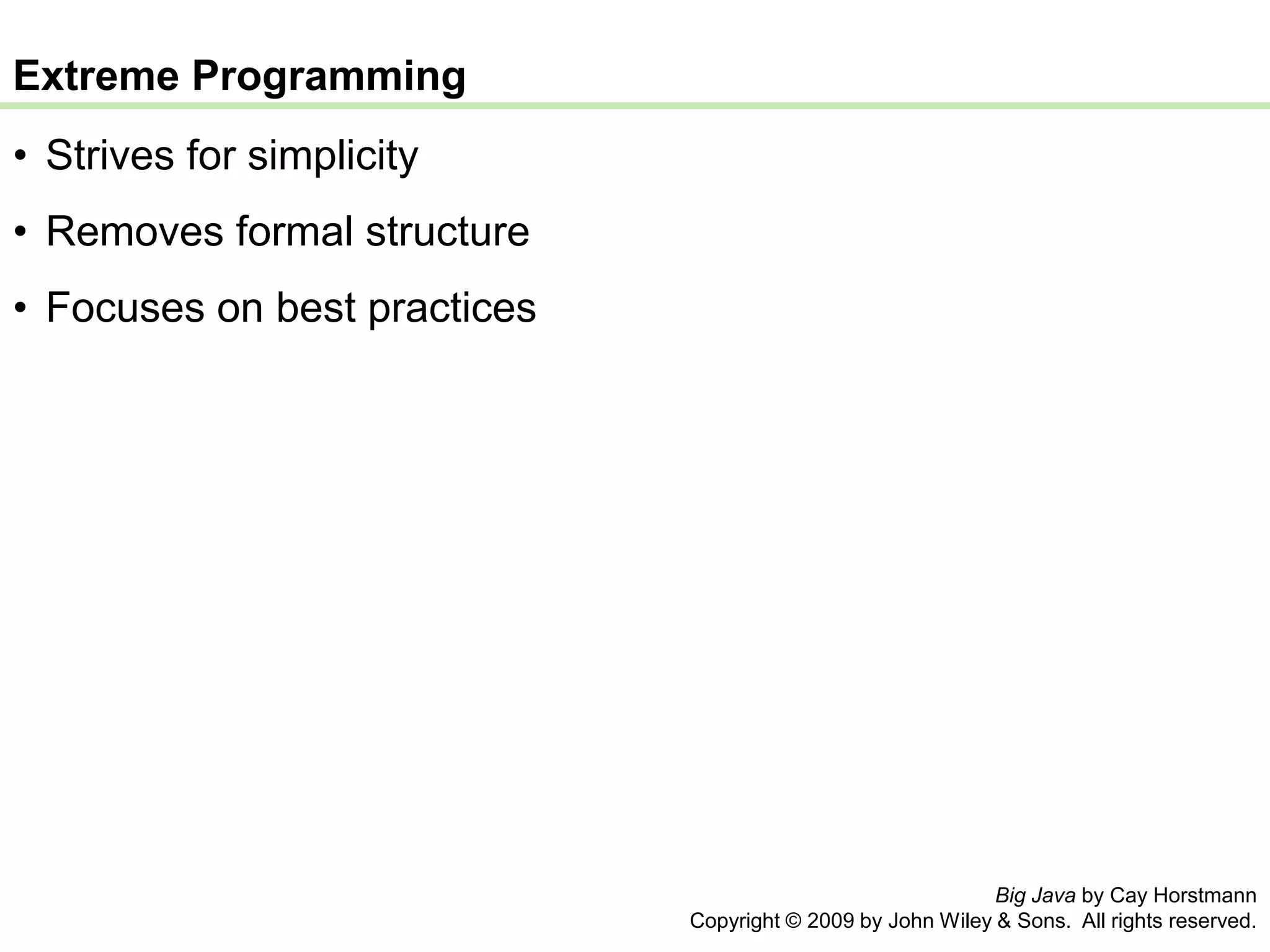 Extreme Programming

• Strives for simplicity

• Removes formal structure

• Focuses on best practices

Big Java by Cay Horstmann
Copyright © 2009 by John Wiley & Sons. All rights reserved.